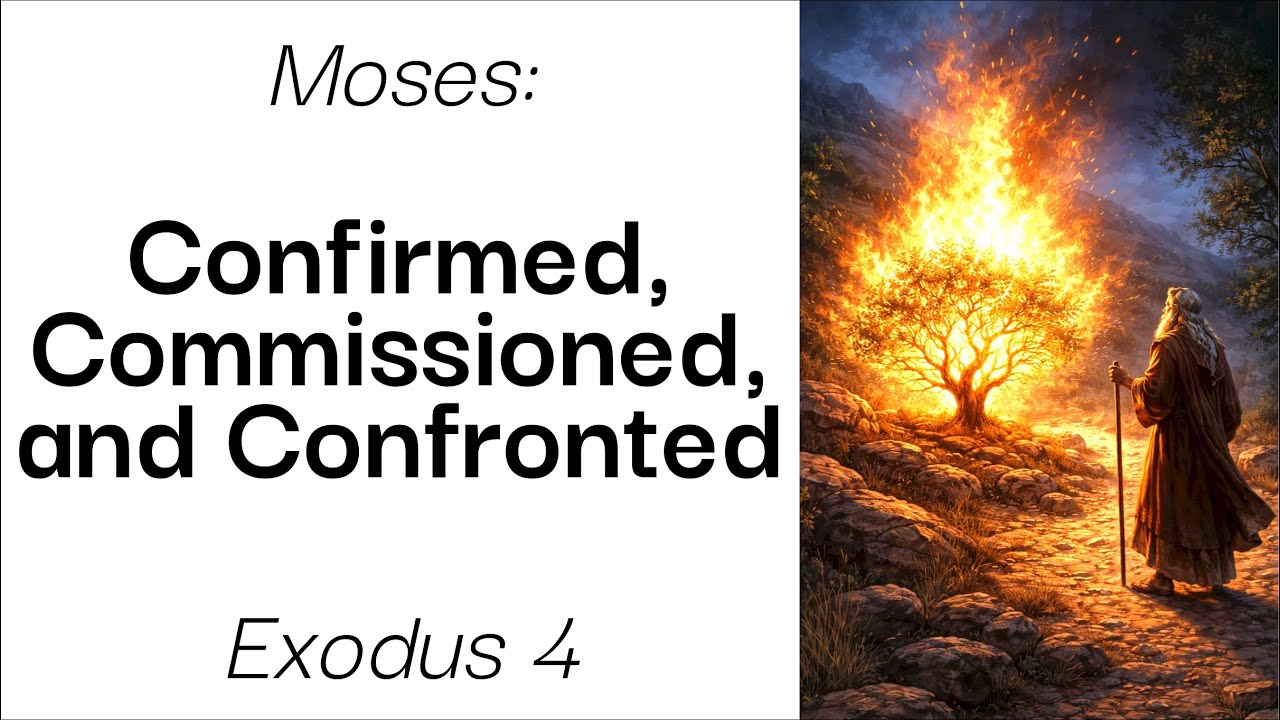 Moses:

Confirmed, Commissioned, and Confronted

Exodus 4